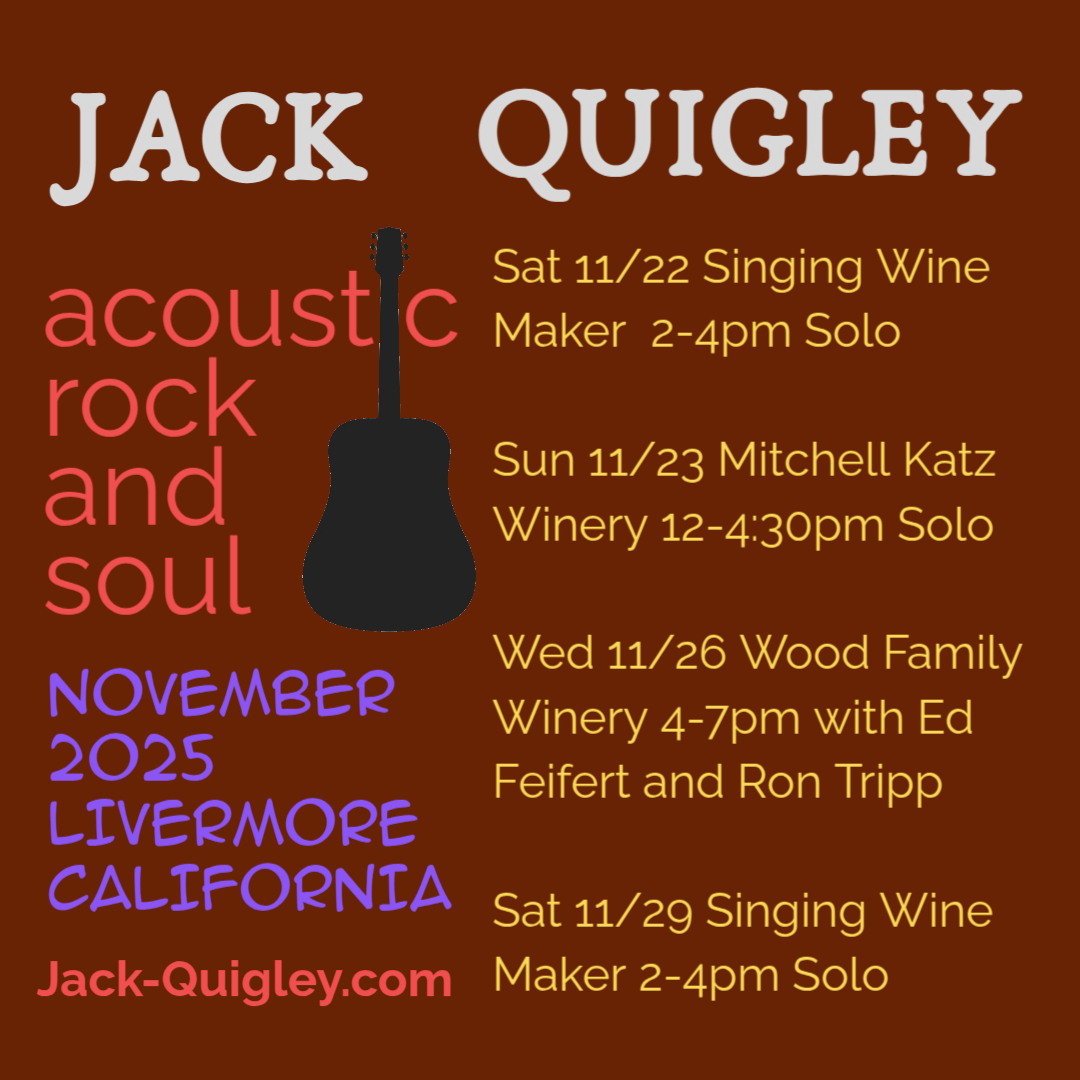 JACK QUIGLEY

acoustic rock and soul

NOVEMBER 2025 LIVERMORE CALIFORNIA

Jack-Quigley.com

Sat 11/22 Singing Wine Maker 2-4pm Solo

Sun 11/23 Mitchell Katz Winery 12-4:30pm Solo

Wed 11/26 Wood Family Winery 4-7pm with Ed Feifert and Ron Tripp

Sat 11/29 Singing Wine Maker 2-4pm Solo